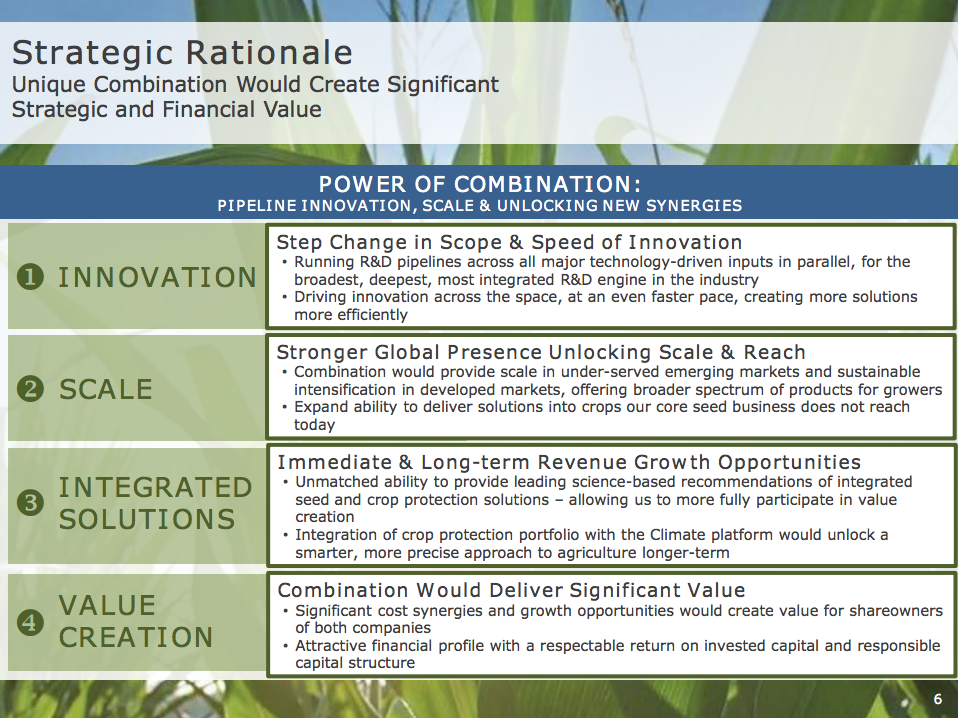 Strategic Rationale
Unique Combination Would Create Significant Strategic and Financial Value

POWER OF COMBINATION:
PIPELINE INNOVATION, SCALE & UNLOCKING NEW SYNERGIES

❶ INNOVATION

Step Change in Scope & Speed of Innovation
• Running R&D pipelines across all major technology-driven inputs in parallel, for the broadest, deepest, most integrated R&D engine in the industry
• Driving innovation across the space, at an even faster pace, creating more solutions more efficiently

❷ SCALE

Stronger Global Presence Unlocking Scale & Reach
• Combination would provide scale in under-served emerging markets and sustainable intensification in developed markets, offering broader spectrum of products for growers
• Expand ability to deliver solutions into crops our core seed business does not reach today

❸ INTEGRATED SOLUTIONS

Immediate & Long-term Revenue Growth Opportunities
• Unmatched ability to provide leading science-based recommendations of integrated seed and crop protection solutions – allowing us to more fully participate in value creation
• Integration of crop protection portfolio with the Climate platform would unlock a smarter, more precise approach to agriculture longer-term

❹ VALUE CREATION

Combination Would Deliver Significant Value
• Significant cost synergies and growth opportunities would create value for shareowners of both companies
• Attractive financial profile with a respectable return on invested capital and responsible capital structure

6